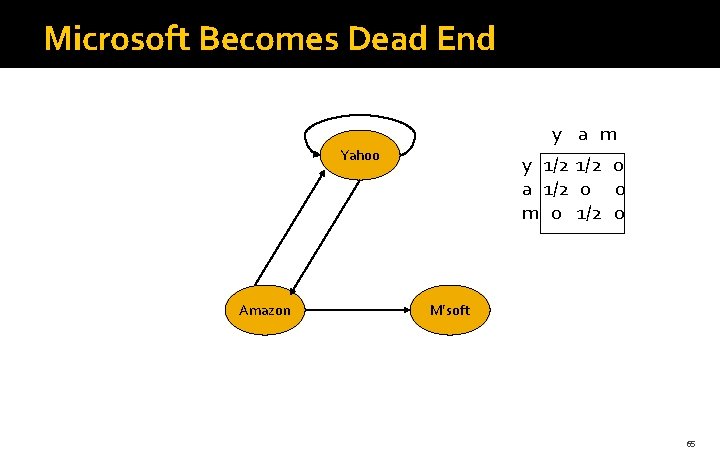 Microsoft Becomes Dead End

Yahoo

Amazon

M'soft

|   | y | a | m |
|---|---|---|---|
| y | 1/2 | 1/2 | 0 |
| a | 1/2 | 0 | 0 |
| m | 0 | 1/2 | 0 |

65